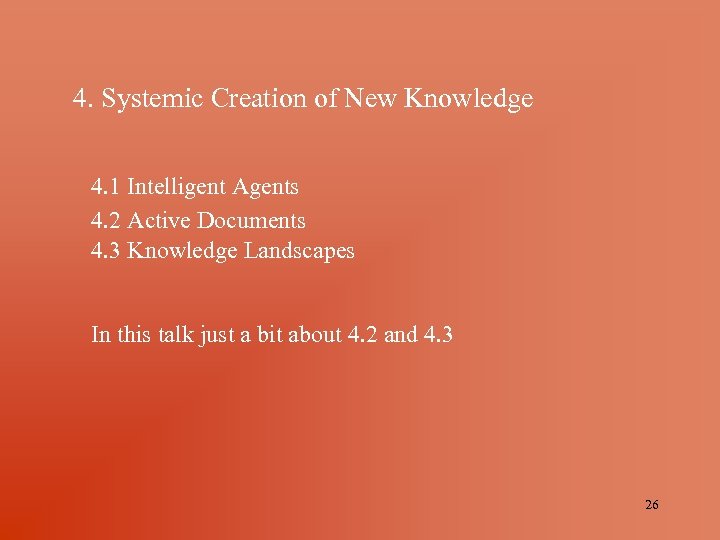 4. Systemic Creation of New Knowledge

4.1 Intelligent Agents
4.2 Active Documents
4.3 Knowledge Landscapes

In this talk just a bit about 4.2 and 4.3

26